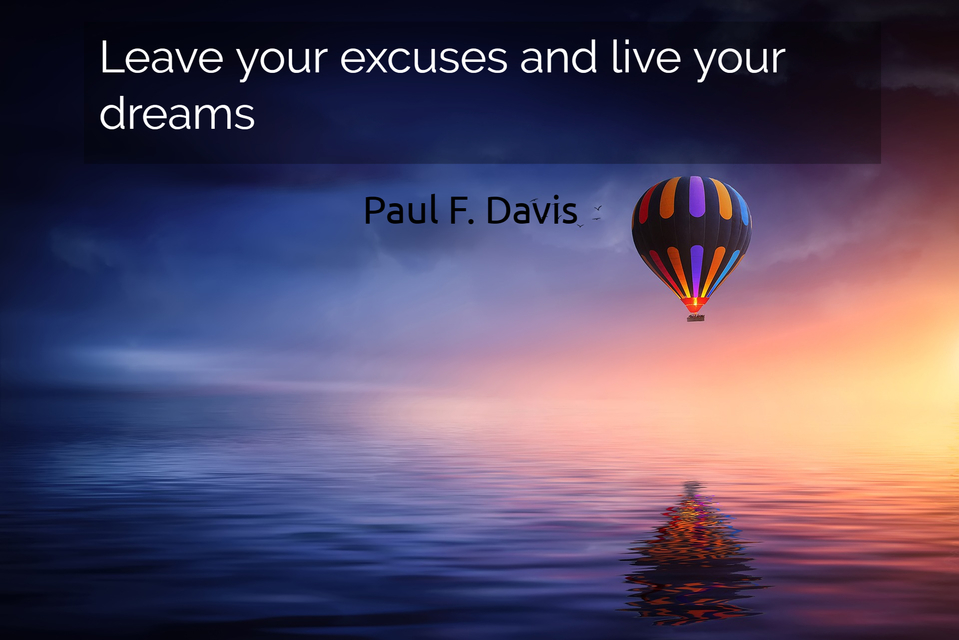 Leave your excuses and live your dreams

Paul F. Davis